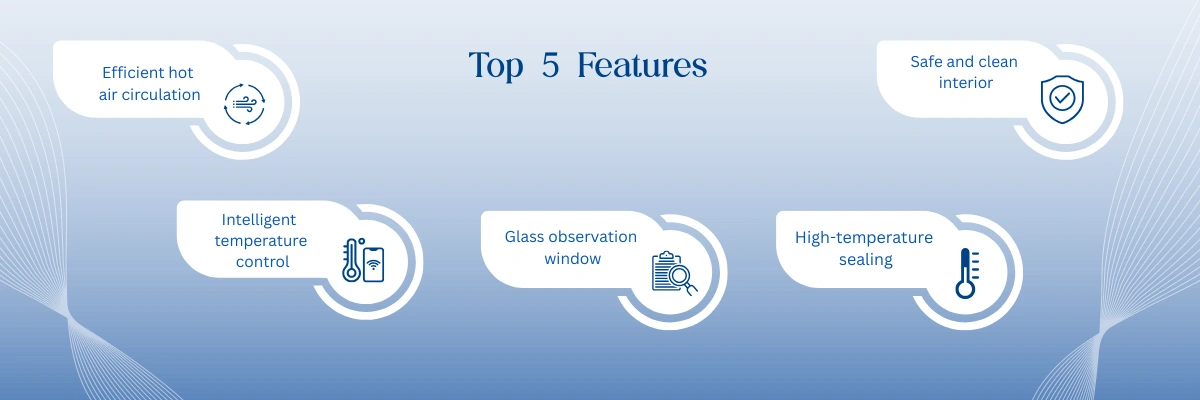 Top 5 Features

Efficient hot air circulation

Safe and clean interior

Intelligent temperature control

Glass observation window

High-temperature sealing